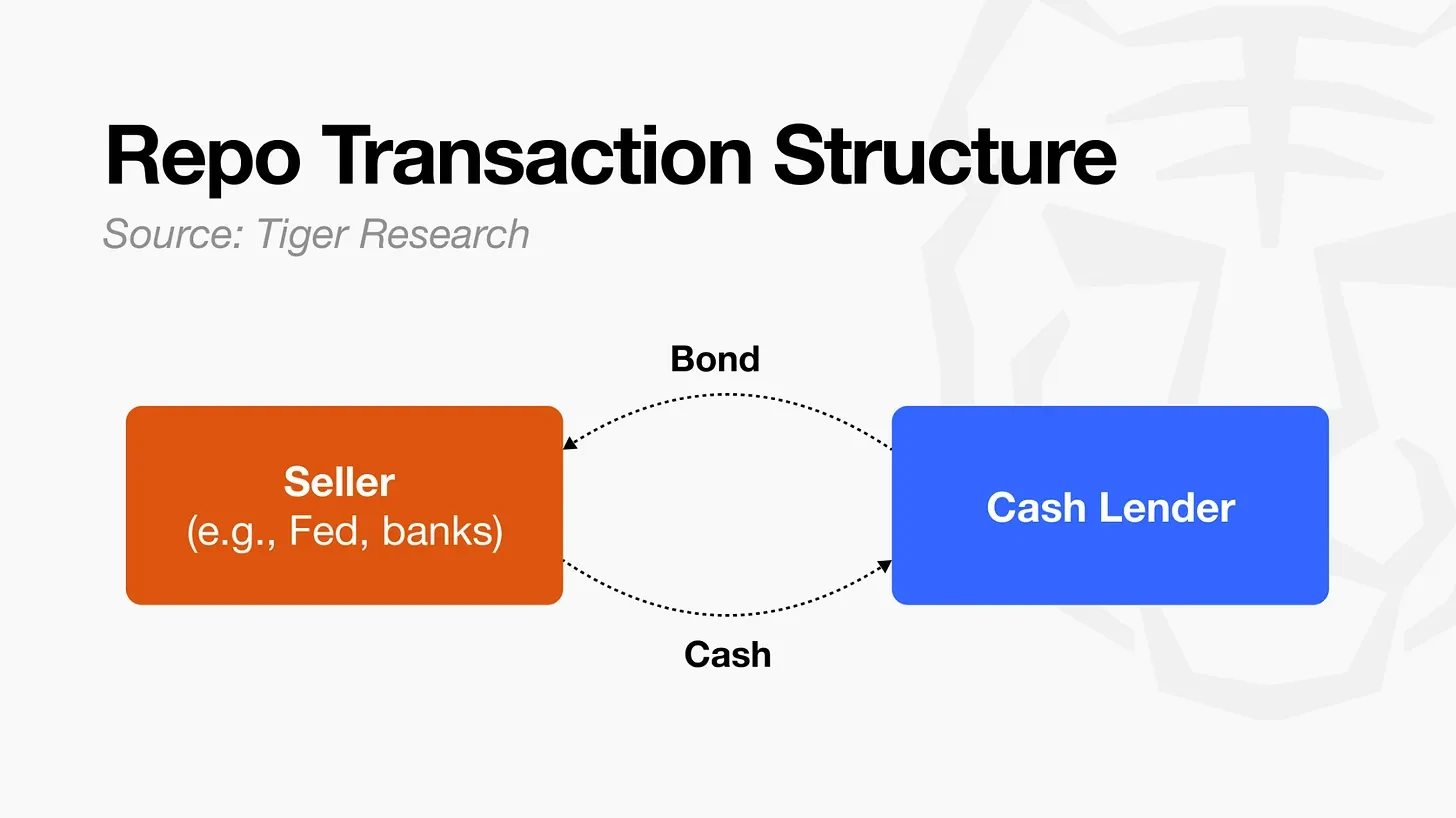 Repo Transaction Structure

Source: Tiger Research

Bond

Seller
(e.g., Fed, banks)

Cash Lender

Cash